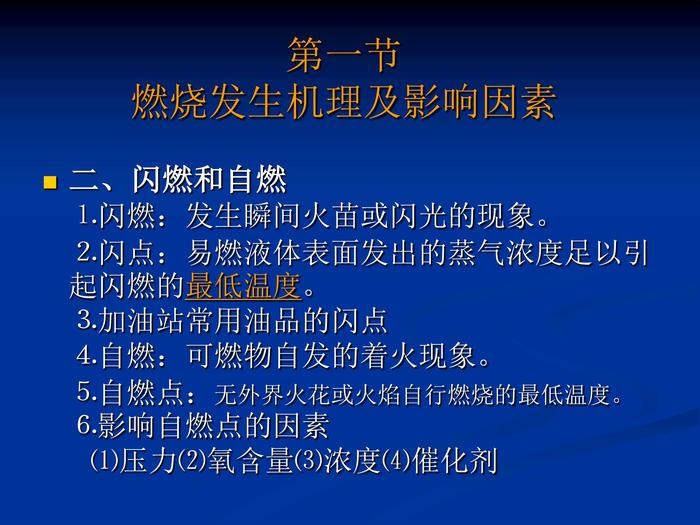 第一节
燃烧发生机理及影响因素

二、闪燃和自燃

1.闪燃：发生瞬间火苗或闪光的现象。

2.闪点：易燃液体表面发出的蒸气浓度足以引起闪燃的最低温度。

3.加油站常用油品的闪点

4.自燃：可燃物自发的着火现象。

5.自燃点：无外界火花或火焰自行燃烧的最低温度。

6.影响自燃点的因素

⑴压力⑵氧含量⑶浓度⑷催化剂